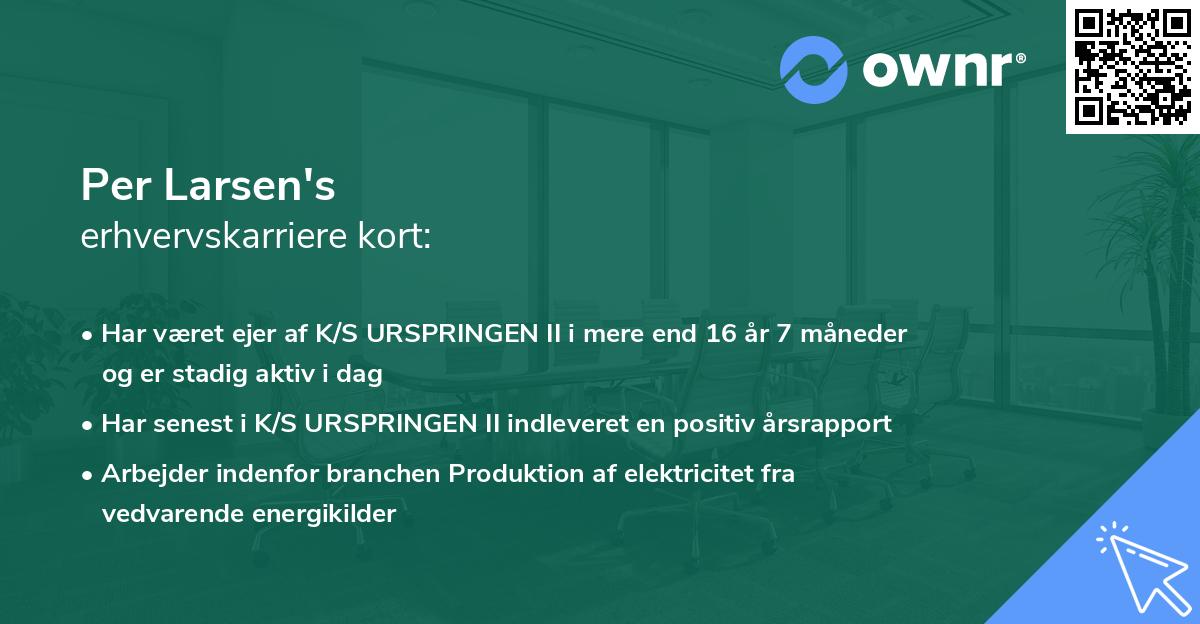 ownr®

Per Larsen's
erhvervskarriere kort:

• Har været ejer af K/S URSPRINGEN II i mere end 16 år 7 måneder og er stadig aktiv i dag
• Har senest i K/S URSPRINGEN II indleveret en positiv årsrapport
• Arbejder indenfor branchen Produktion af elektricitet fra vedvarende energikilder